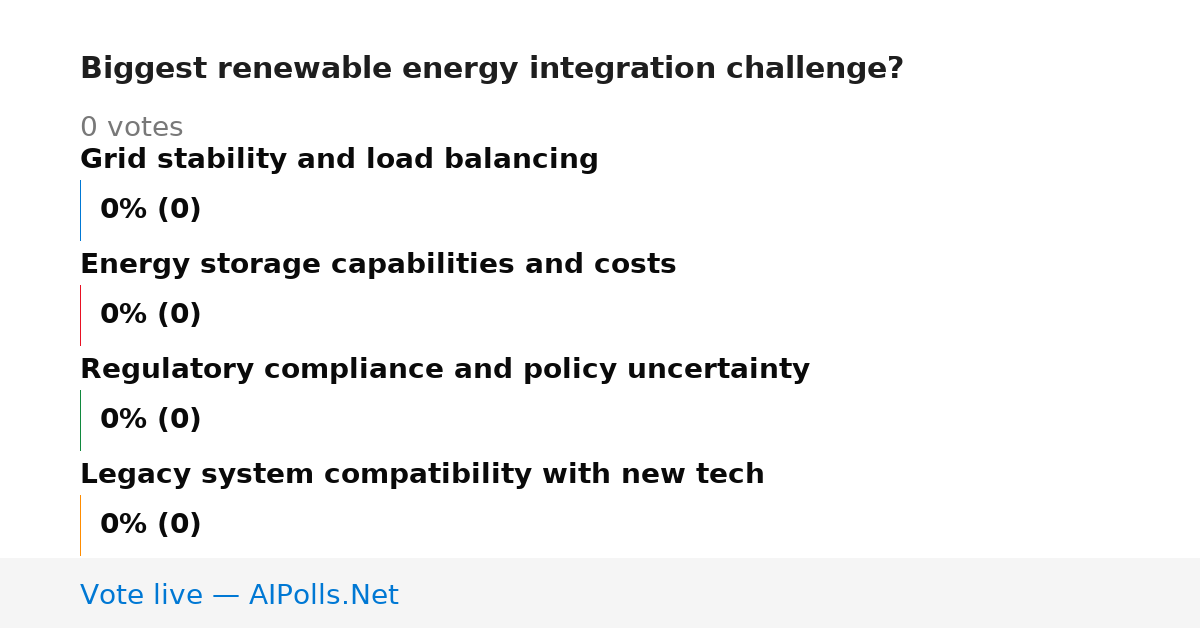 Biggest renewable energy integration challenge?

0 votes

Grid stability and load balancing

0% (0)

Energy storage capabilities and costs

0% (0)

Regulatory compliance and policy uncertainty

0% (0)

Legacy system compatibility with new tech

0% (0)

Vote live — AIPolls.Net